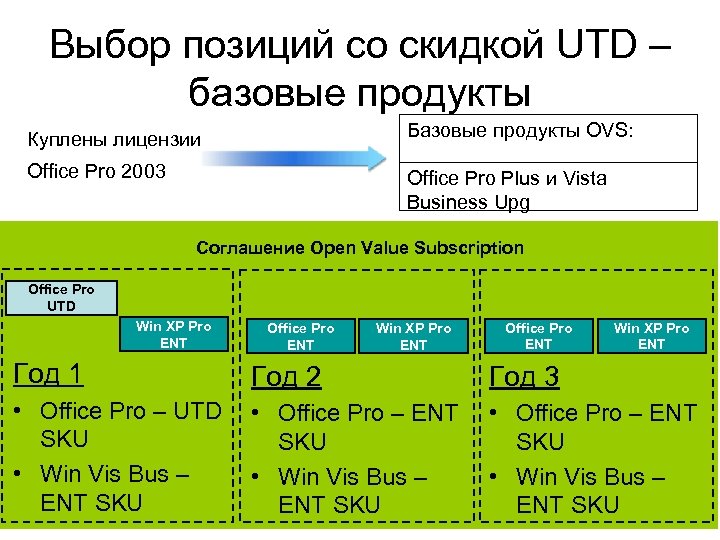 Выбор позиций со скидкой UTD – базовые продукты

Куплены лицензии

Office Pro 2003

Базовые продукты OVS:

Office Pro Plus и Vista Business Upg

Соглашение Open Value Subscription

Office Pro UTD

Win XP Pro ENT

Год 1

• Office Pro – UTD SKU

• Win Vis Bus – ENT SKU

Office Pro ENT

Win XP Pro ENT

Год 2

• Office Pro – ENT SKU

• Win Vis Bus – ENT SKU

Office Pro ENT

Win XP Pro ENT

Год 3

• Office Pro – ENT SKU

• Win Vis Bus – ENT SKU